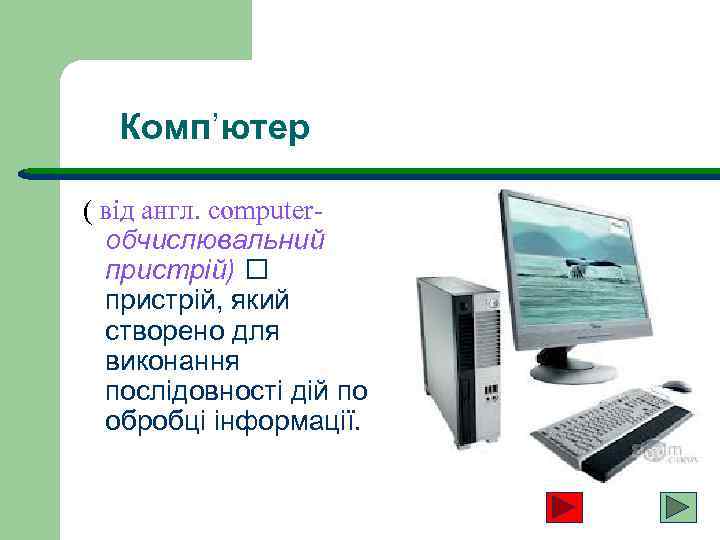 Комп'ютер

( від англ. computer- обчислювальний пристрій) □ пристрій, який створено для виконання послідовності дій по обробці інформації.